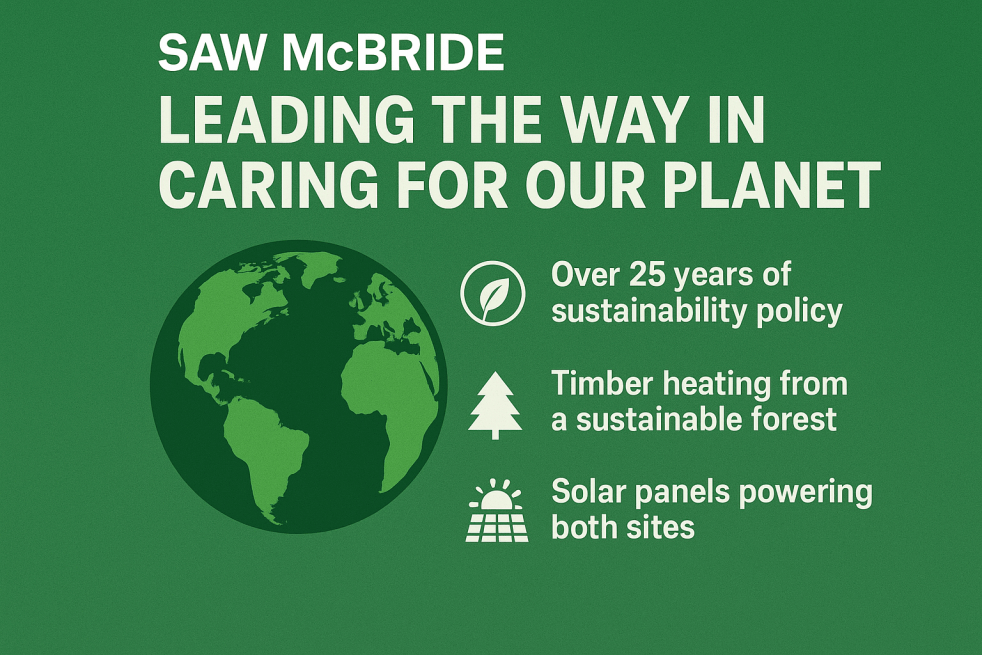 SAW McBRIDE

LEADING THE WAY IN CARING FOR OUR PLANET

Over 25 years of sustainability policy

Timber heating from a sustainable forest

Solar panels powering both sites